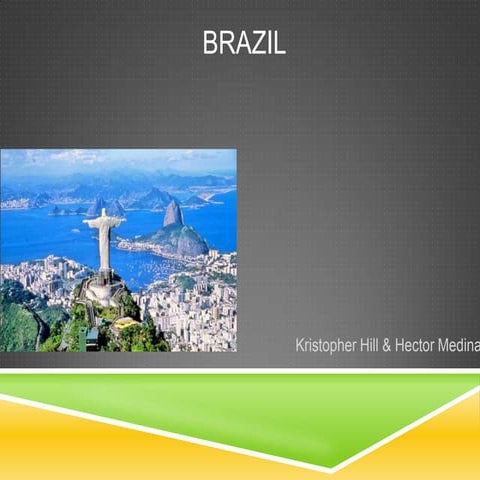 BRAZIL

Kristopher Hill & Hector Medina